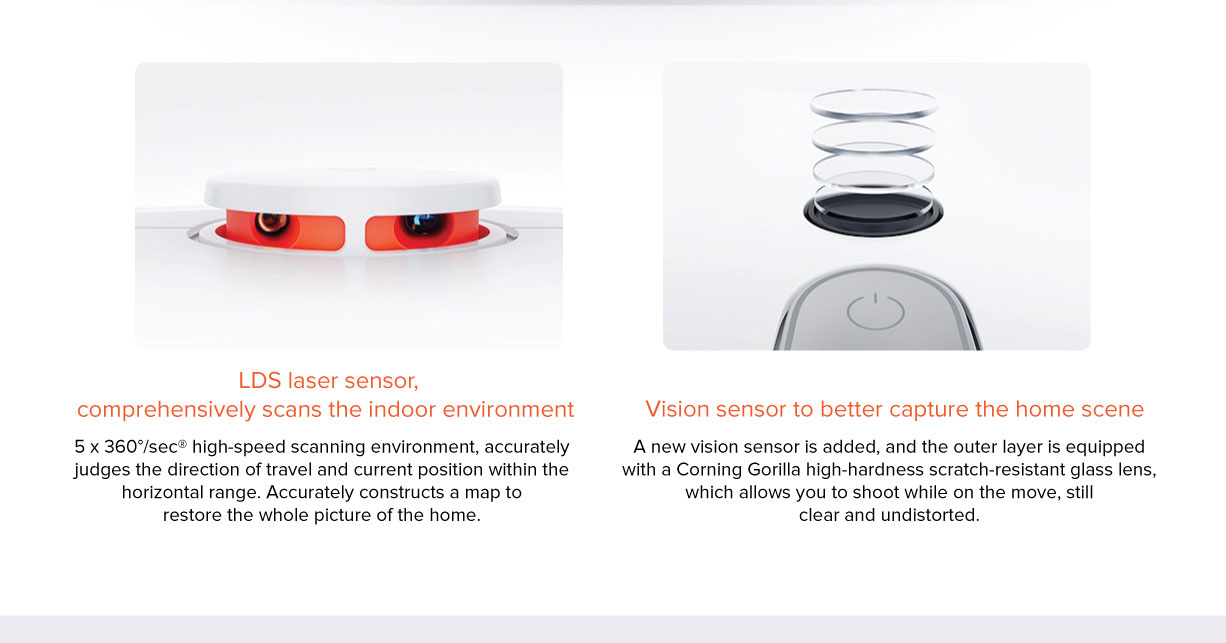 LDS laser sensor,
comprehensively scans the indoor environment

5 x 360°/sec® high-speed scanning environment, accurately judges the direction of travel and current position within the horizontal range. Accurately constructs a map to restore the whole picture of the home.

Vision sensor to better capture the home scene

A new vision sensor is added, and the outer layer is equipped with a Corning Gorilla high-hardness scratch-resistant glass lens, which allows you to shoot while on the move, still clear and undistorted.